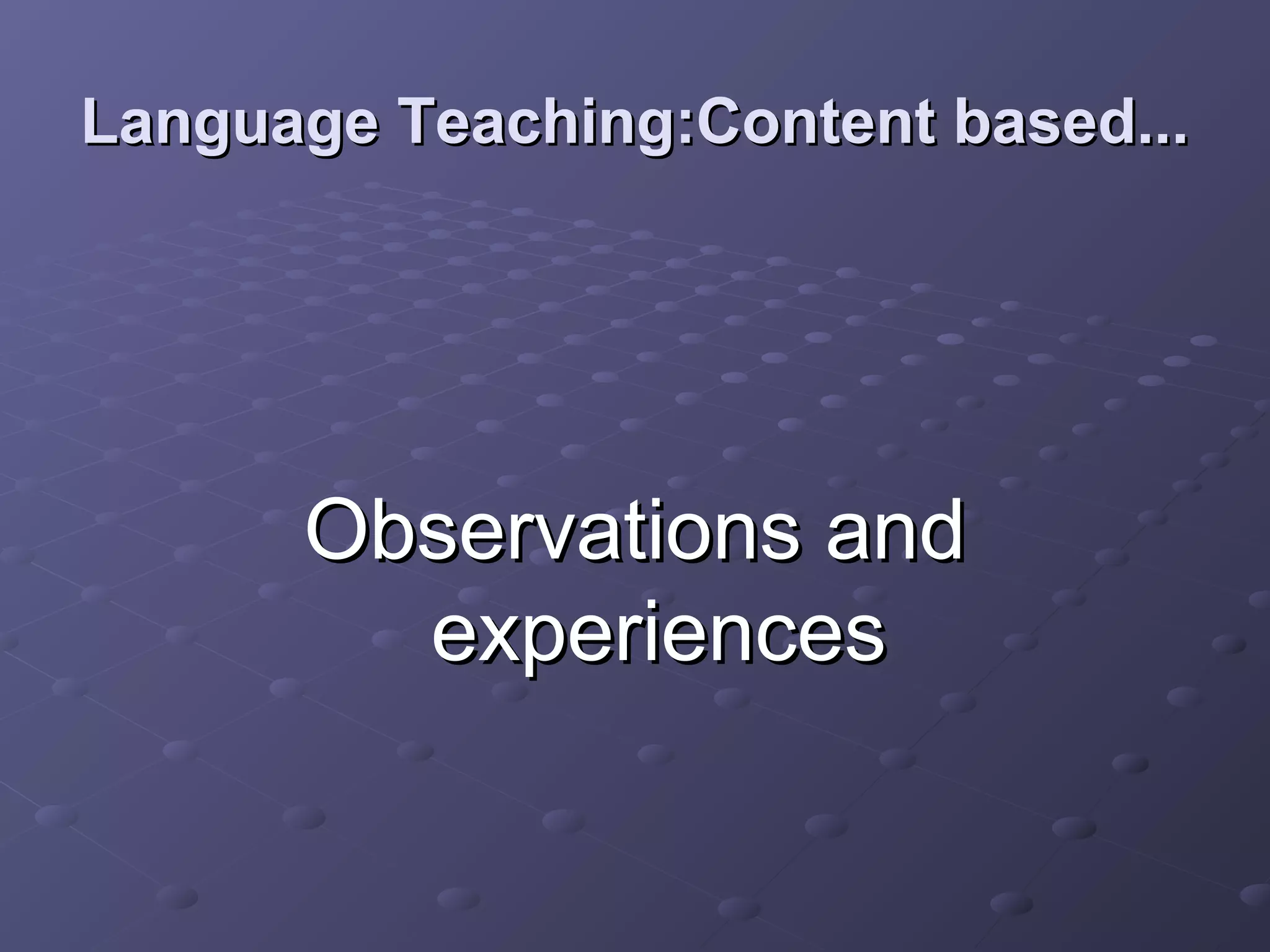 Language Teaching:Content based...

Observations and experiences